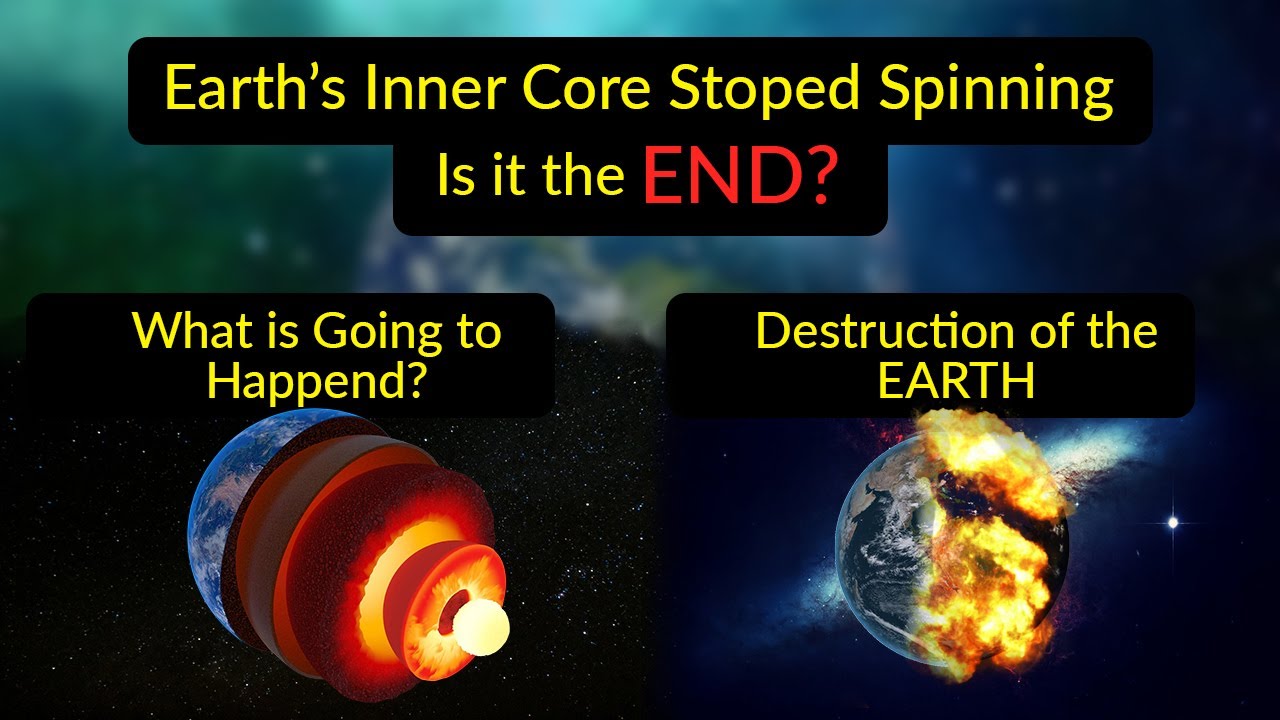 Earth's Inner Core Stoped Spinning
Is it the END?

What is Going to Happend?

Destruction of the EARTH